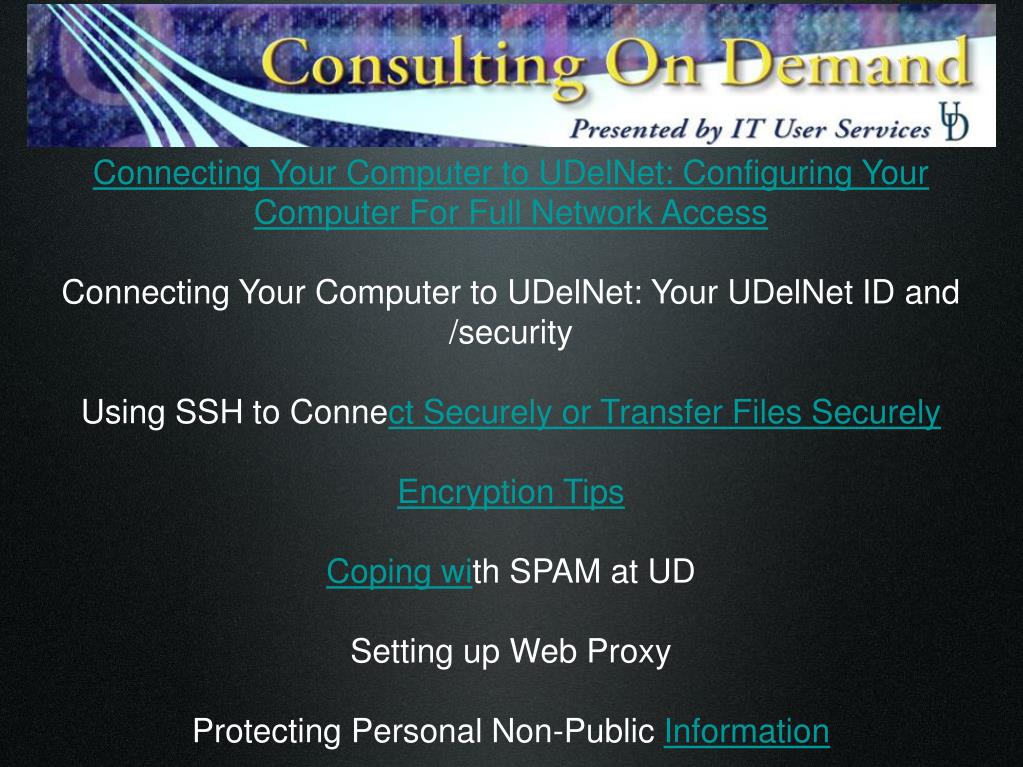 Consulting On Demand
Presented by IT User Services UD

Connecting Your Computer to UDelNet: Configuring Your Computer For Full Network Access

Connecting Your Computer to UDelNet: Your UDelNet ID and /security

Using SSH to Connect Securely or Transfer Files Securely

Encryption Tips

Coping with SPAM at UD

Setting up Web Proxy

Protecting Personal Non-Public Information